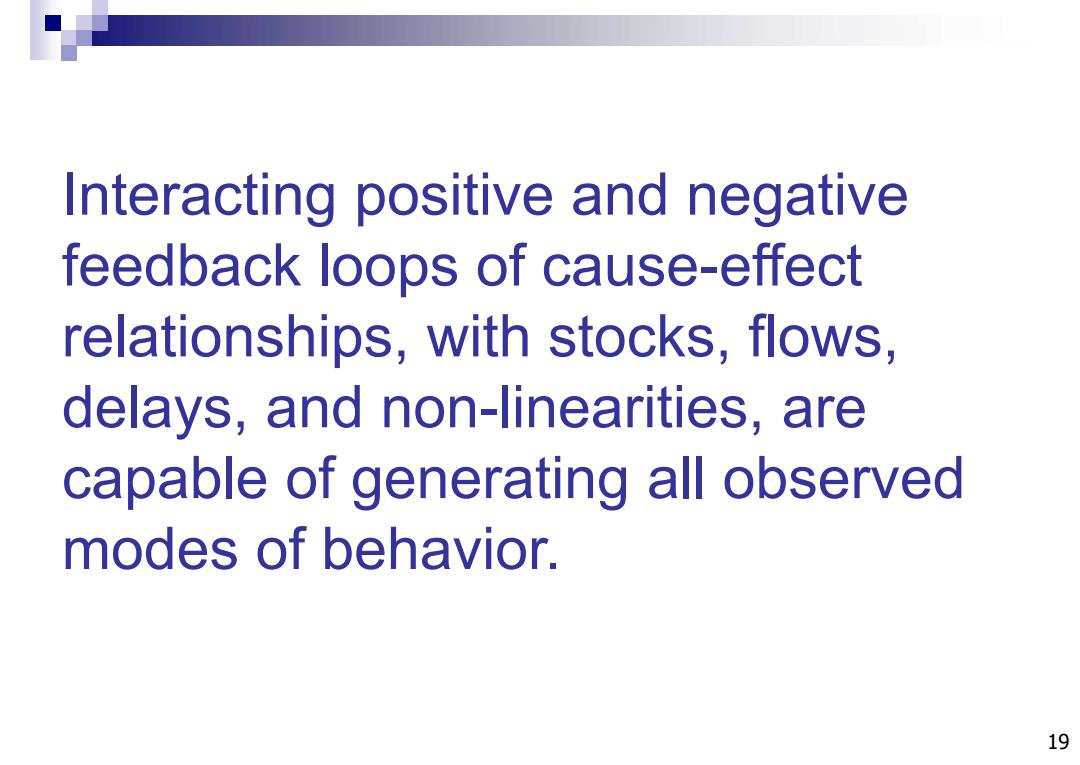 Interacting positive and negative feedback loops of cause-effect relationships, with stocks, flows, delays, and non-linearities, are capable of generating all observed modes of behavior.

19